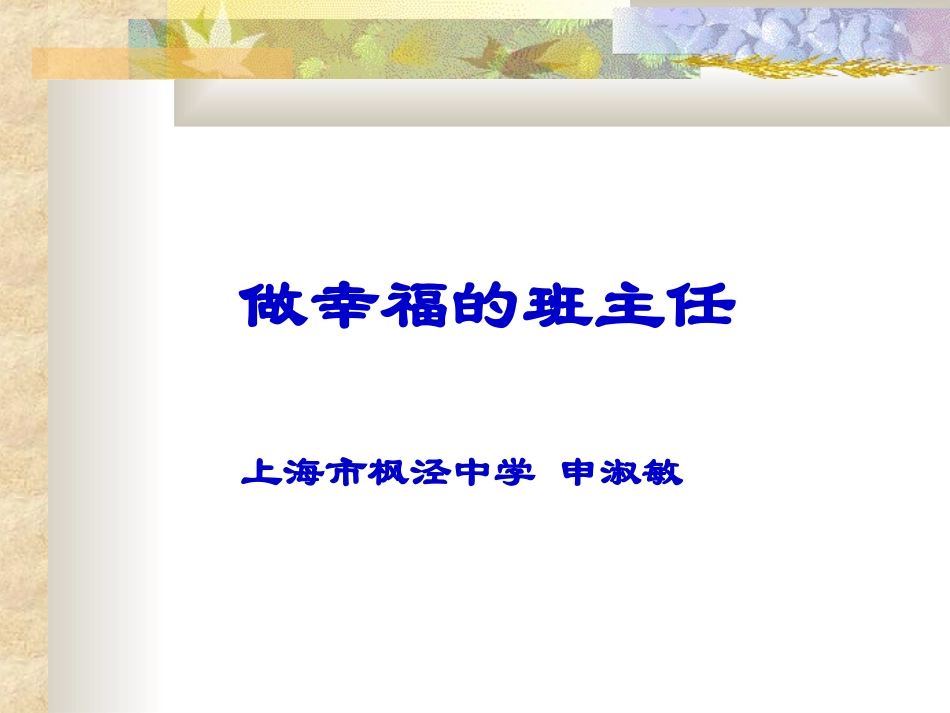 做幸福的班主任

上海市枫泾中学 申淑敏